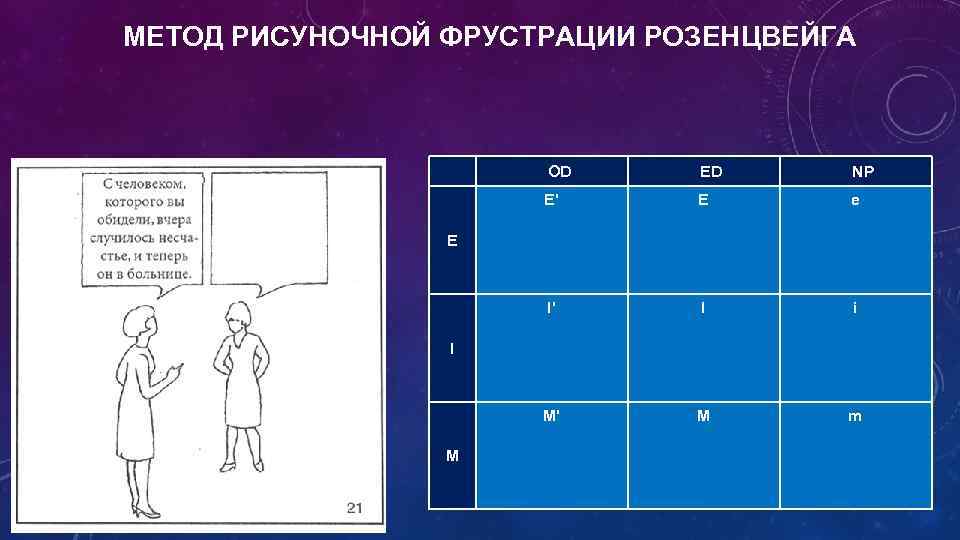 МЕТОД РИСУНОЧНОЙ ФРУСТРАЦИИ РОЗЕНЦВЕЙГА

С человеком, которого вы обидели, вчера случилось несчастье, и теперь он в больнице.

21

| | OD | ED | NP |
|---|---|---|---|
| E | E' | E | e |
| I | I' | I | i |
| M | M' | M | m |